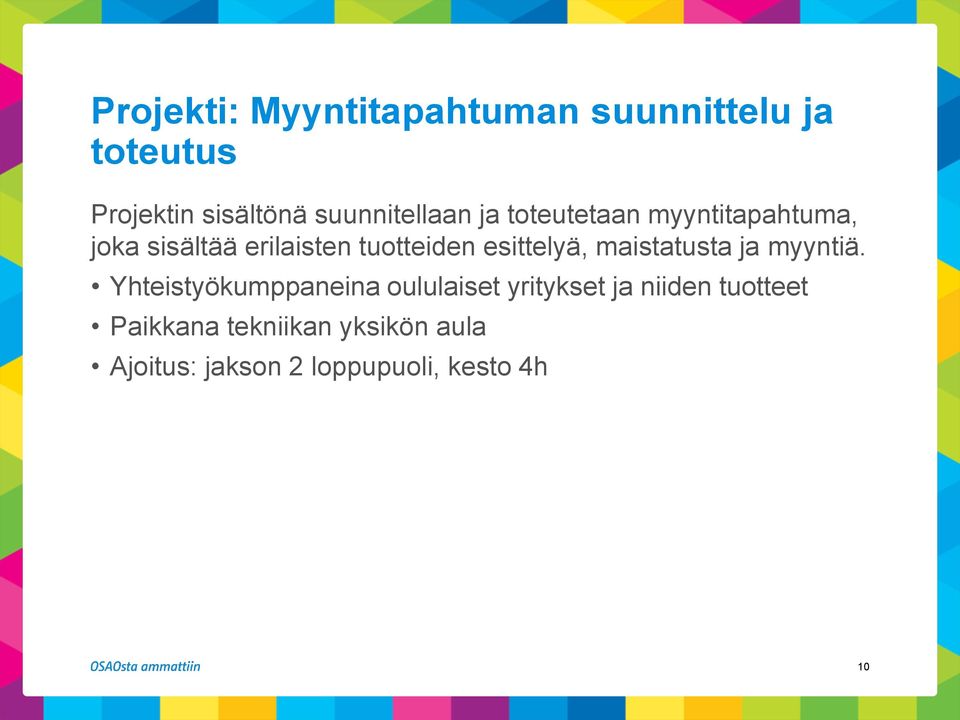 Projekti: Myyntitapahtuman suunnittelu ja toteutus

Projektin sisältönä suunnitellaan ja toteutetaan myyntitapahtuma, joka sisältää erilaisten tuotteiden esittelyä, maistatusta ja myyntiä.

• Yhteistyökumppaneina oululaiset yritykset ja niiden tuotteet
• Paikkana tekniikan yksikön aula
• Ajoitus: jakson 2 loppupuoli, kesto 4h

OSAOsta ammattiin

10